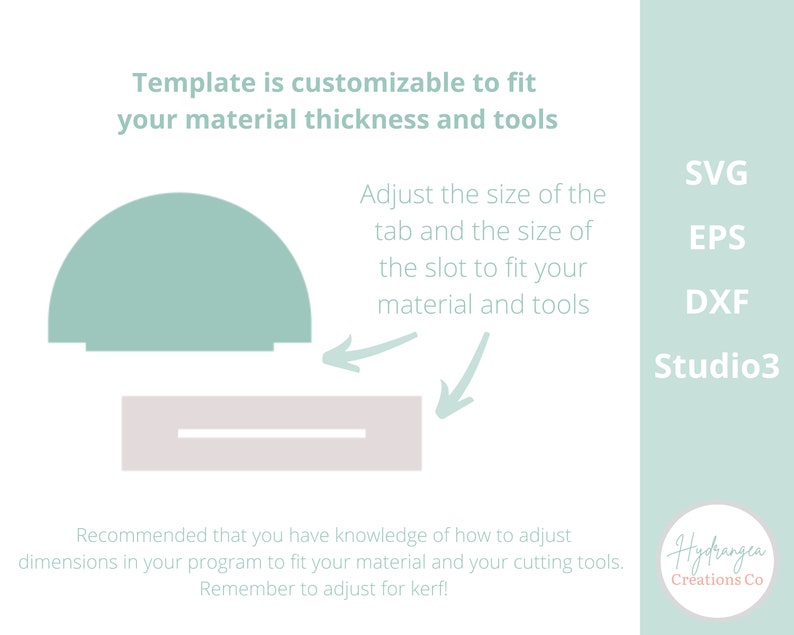 Template is customizable to fit your material thickness and tools

Adjust the size of the tab and the size of the slot to fit your material and tools

Recommended that you have knowledge of how to adjust dimensions in your program to fit your material and your cutting tools. Remember to adjust for kerf!

SVG
EPS
DXF
Studio3

Hydrangea
Creations Co